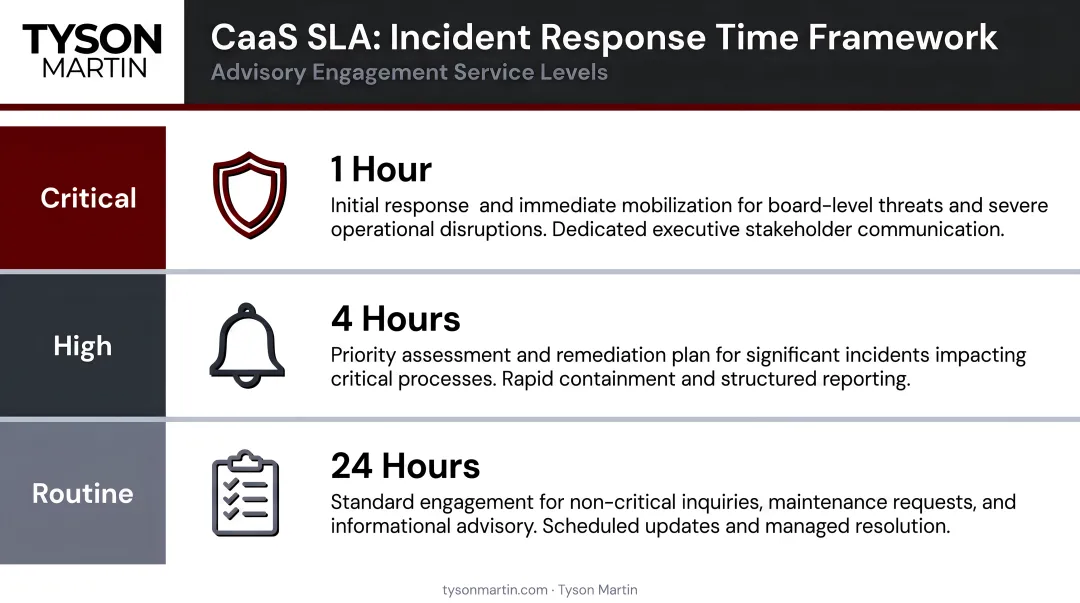 TYSON
MARTIN

CaaS SLA: Incident Response Time Framework

Advisory Engagement Service Levels

Critical

1 Hour

Initial response  and immediate mobilization for board-level threats and severe operational disruptions. Dedicated executive stakeholder communication.

High

4 Hours

Priority assessment and remediation plan for significant incidents impacting critical processes. Rapid containment and structured reporting.

Routine

24 Hours

Standard engagement for non-critical inquiries, maintenance requests, and informational advisory. Scheduled updates and managed resolution.

tysonmartin.com · Tyson Martin